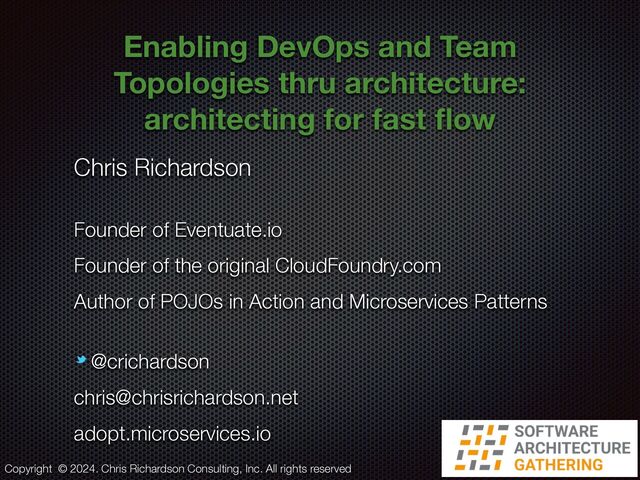 Enabling DevOps and Team Topologies thru architecture: architecting for fast flow

Chris Richardson

Founder of Eventuate.io

Founder of the original CloudFoundry.com

Author of POJOs in Action and Microservices Patterns

@crichardson

chris@chrisrichardson.net

adopt.microservices.io

SOFTWARE ARCHITECTURE GATHERING

Copyright © 2024. Chris Richardson Consulting, Inc. All rights reserved